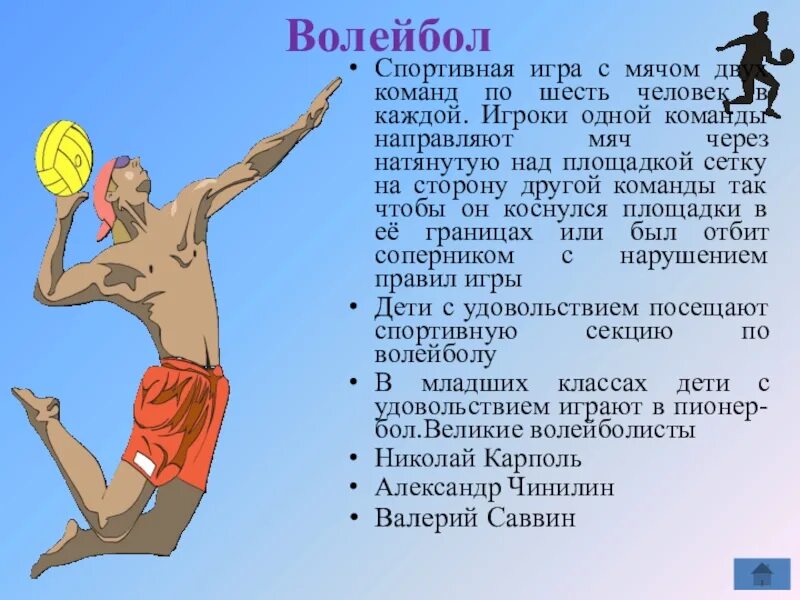 Волейбол

• Спортивная игра с мячом двух команд по шесть человек в каждой. Игроки одной команды направляют мяч через натянутую над площадкой сетку на сторону другой команды так чтобы он коснулся площадки в её границах или был отбит соперником с нарушением правил игры
• Дети с удовольствием посещают спортивную секцию по волейболу
• В младших классах дети с удовольствием играют в пионербол.Великие волейболисты
• Николай Карполь
• Александр Чинилин
• Валерий Саввин